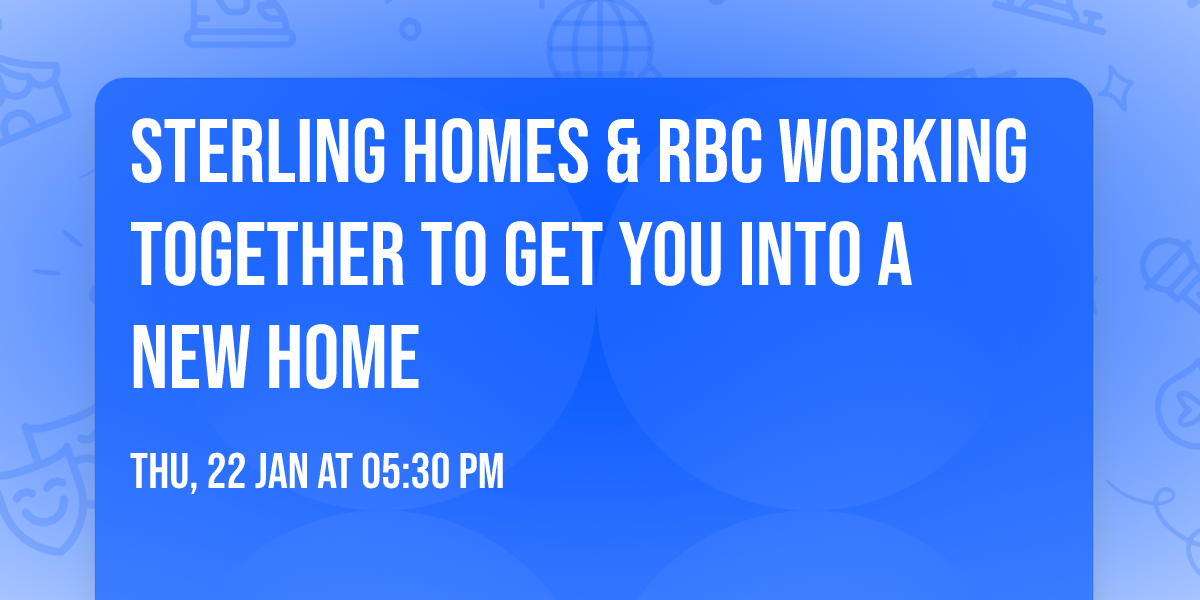 STERLING HOMES & RBC WORKING TOGETHER TO GET YOU INTO A NEW HOME

THU, 22 JAN AT 05:30 PM